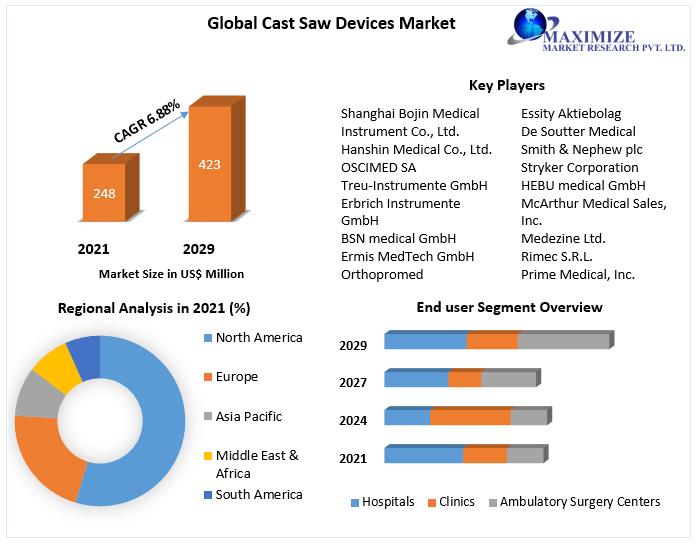 Global Cast Saw Devices Market

MAXIMIZE
MARKET RESEARCH PVT. LTD.

CAGR 6.88%

248

423

2021

2029

Market Size in US$ Million

Key Players

Shanghai Bojin Medical Instrument Co., Ltd.
Hanshin Medical Co., Ltd.
OSCIMED SA
Treu-Instrumente GmbH
Erbrich Instrumente GmbH
BSN medical GmbH
Ermis MedTech GmbH
Orthopromed

Essity Aktiebolag
De Soutter Medical
Smith & Nephew plc
Stryker Corporation
HEBU medical GmbH
McArthur Medical Sales, Inc.
Medezine Ltd.
Rimec S.R.L.
Prime Medical, Inc.

Regional Analysis in 2021 (%)

North America
Europe
Asia Pacific
Middle East & Africa
South America

End user Segment Overview

2029
2027
2024
2021

Hospitals Clinics Ambulatory Surgery Centers